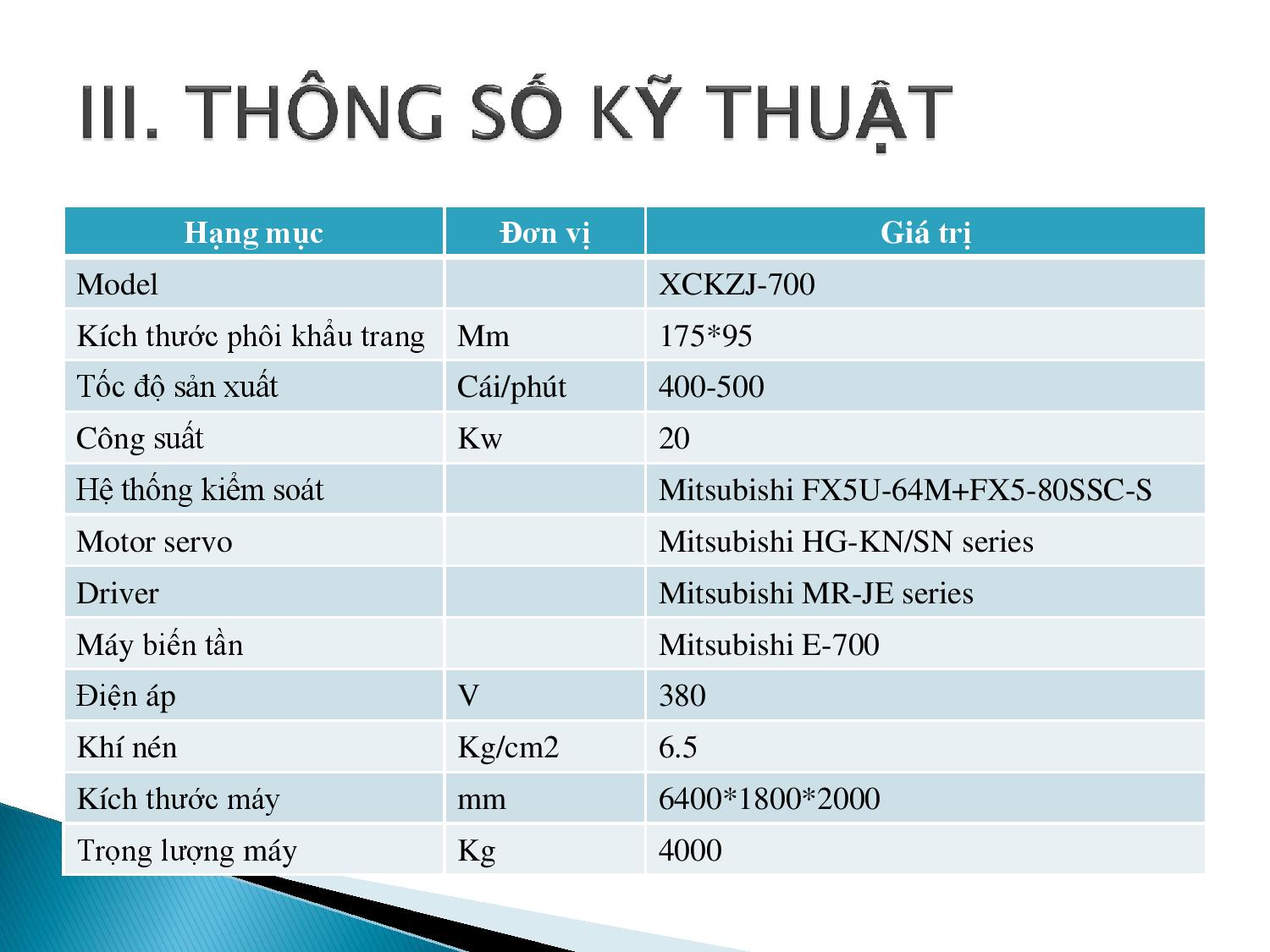 III. THÔNG SỐ KỸ THUẬT

| Hạng mục | Đơn vị | Giá trị |
|---|---|---|
| Model | | XCKZJ-700 |
| Kích thước phôi khẩu trang | Mm | 175*95 |
| Tốc độ sản xuất | Cái/phút | 400-500 |
| Công suất | Kw | 20 |
| Hệ thống kiểm soát | | Mitsubishi FX5U-64M+FX5-80SSC-S |
| Motor servo | | Mitsubishi HG-KN/SN series |
| Driver | | Mitsubishi MR-JE series |
| Máy biến tần | | Mitsubishi E-700 |
| Điện áp | V | 380 |
| Khí nén | Kg/cm2 | 6.5 |
| Kích thước máy | mm | 6400*1800*2000 |
| Trọng lượng máy | Kg | 4000 |